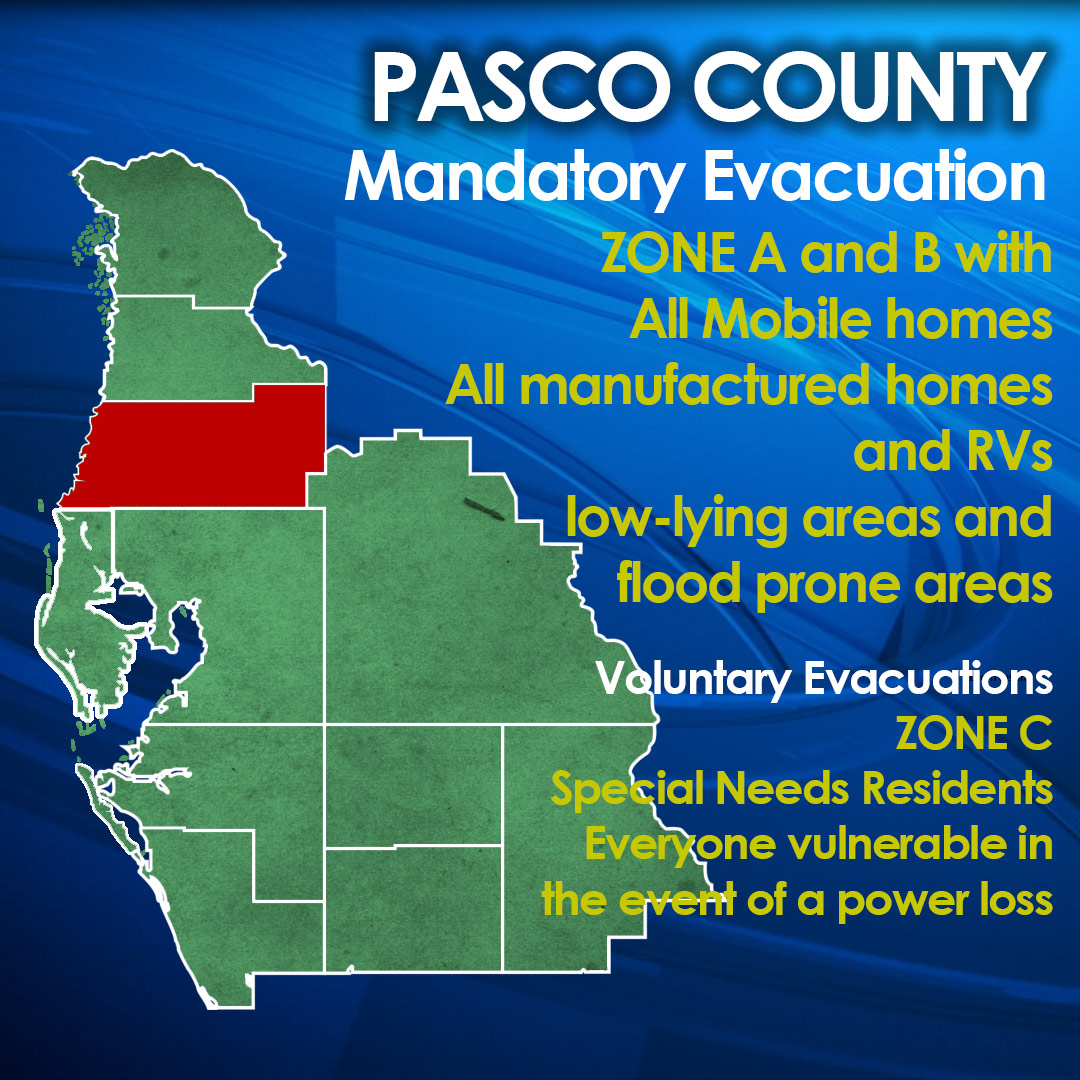 PASCO COUNTY
Mandatory Evacuation
ZONE A and B with
All Mobile homes
All manufactured homes
and RVs
low-lying areas and
flood prone areas

Voluntary Evacuations
ZONE C
Special Needs Residents
Everyone vulnerable in
the event of a power loss